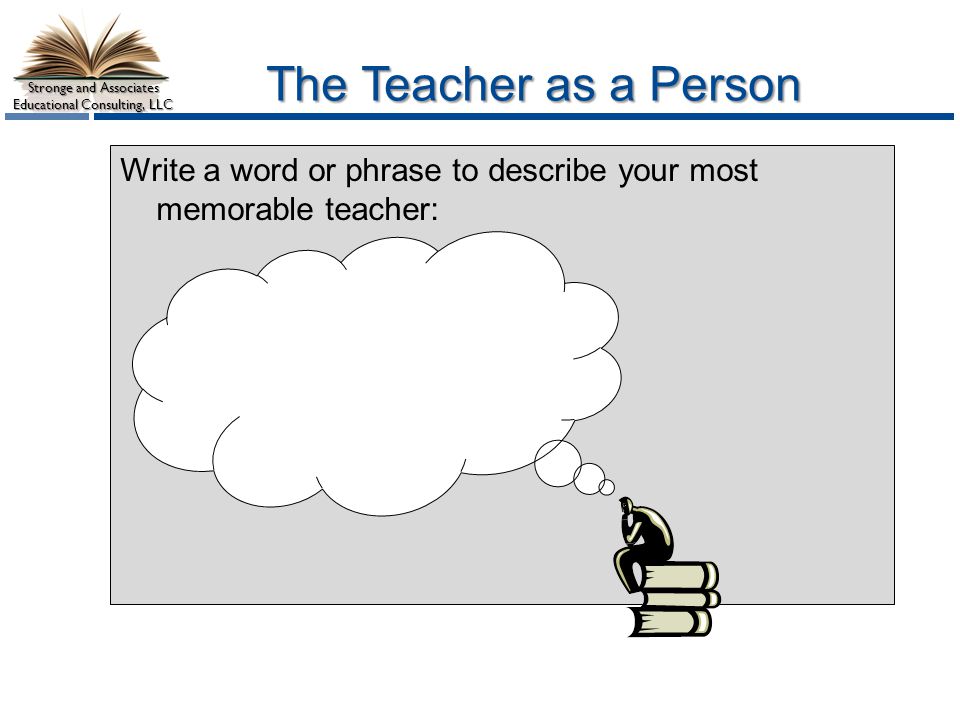 Stronge and Associates
Educational Consulting, LLC

The Teacher as a Person

Write a word or phrase to describe your most memorable teacher: